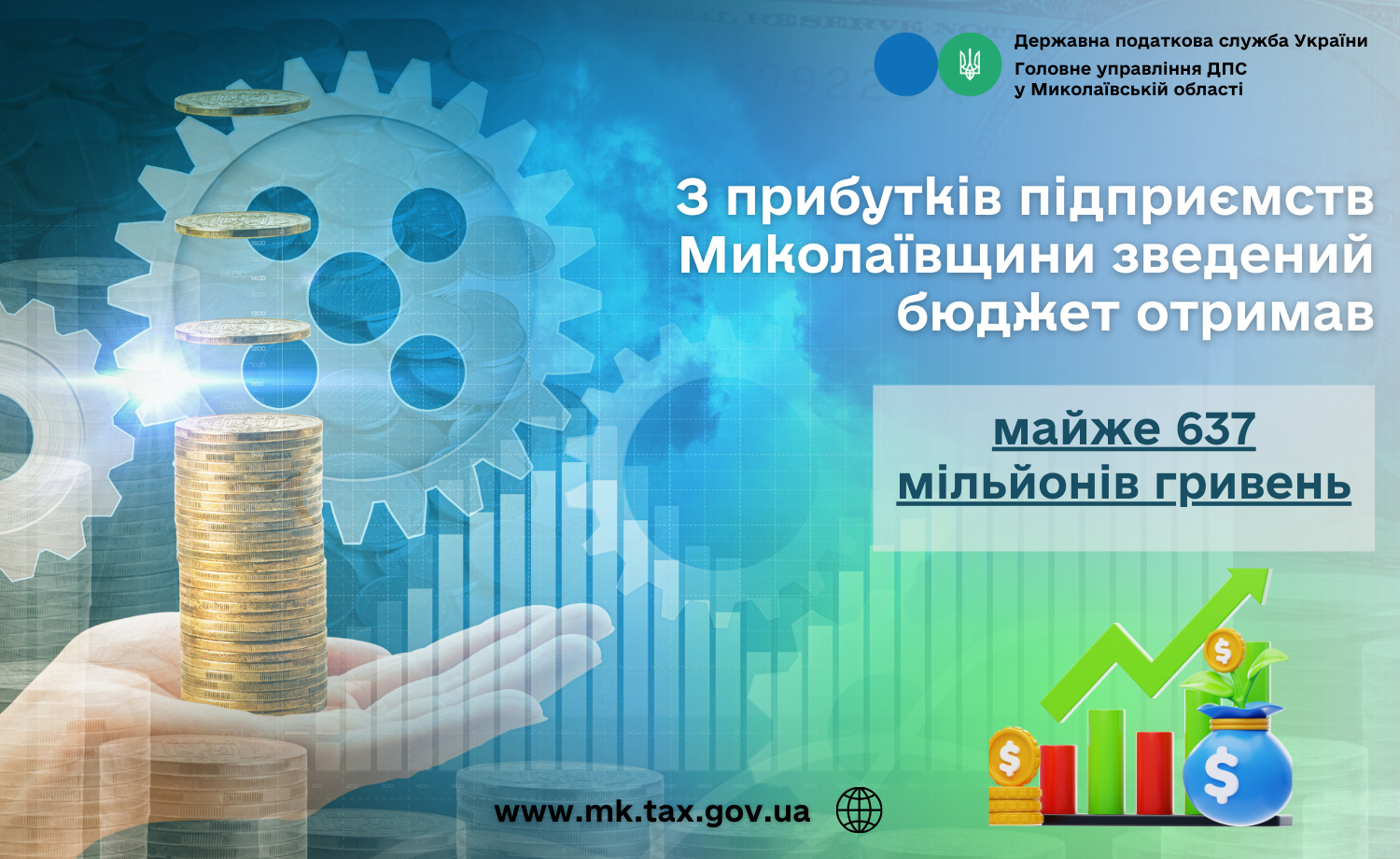 Державна податкова служба України
Головне управління ДПС у Миколаївській області

З прибутків підприємств Миколаївщини зведений бюджет отримав

майже 637 мільйонів гривень

www.mk.tax.gov.ua